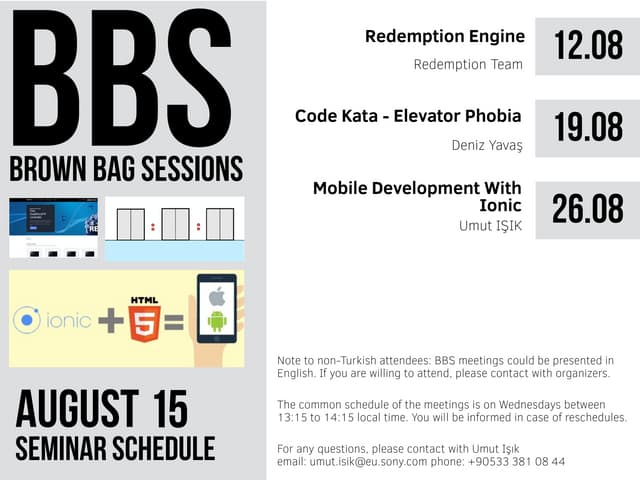 BBS
BROWN BAG SESSIONS

ionic + HTML 5 =

AUGUST 15
SEMINAR SCHEDULE

Redemption Engine
Redemption Team
12.08

Code Kata - Elevator Phobia
Deniz Yavaş
19.08

Mobile Development With Ionic
Umut IŞIK
26.08

Note to non-Turkish attendees: BBS meetings could be presented in English. If you are willing to attend, please contact with organizers.

The common schedule of the meetings is on Wednesdays between 13:15 to 14:15 local time. You will be informed in case of reschedules.

For any questions, please contact with Umut Işık
email: umut.isik@eu.sony.com phone: +90533 381 08 44